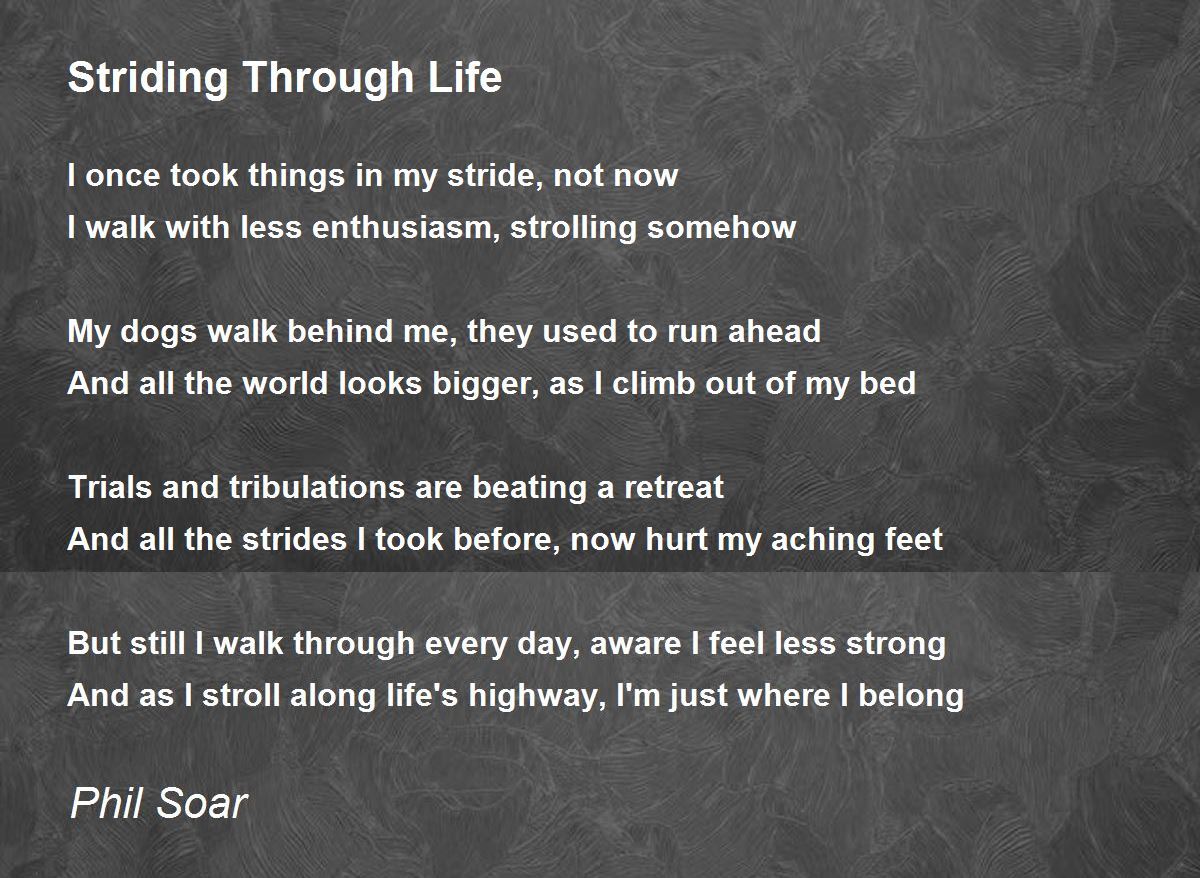 Striding Through Life

I once took things in my stride, not now
I walk with less enthusiasm, strolling somehow

My dogs walk behind me, they used to run ahead
And all the world looks bigger, as I climb out of my bed

Trials and tribulations are beating a retreat
And all the strides I took before, now hurt my aching feet

But still I walk through every day, aware I feel less strong
And as I stroll along life's highway, I'm just where I belong

Phil Soar